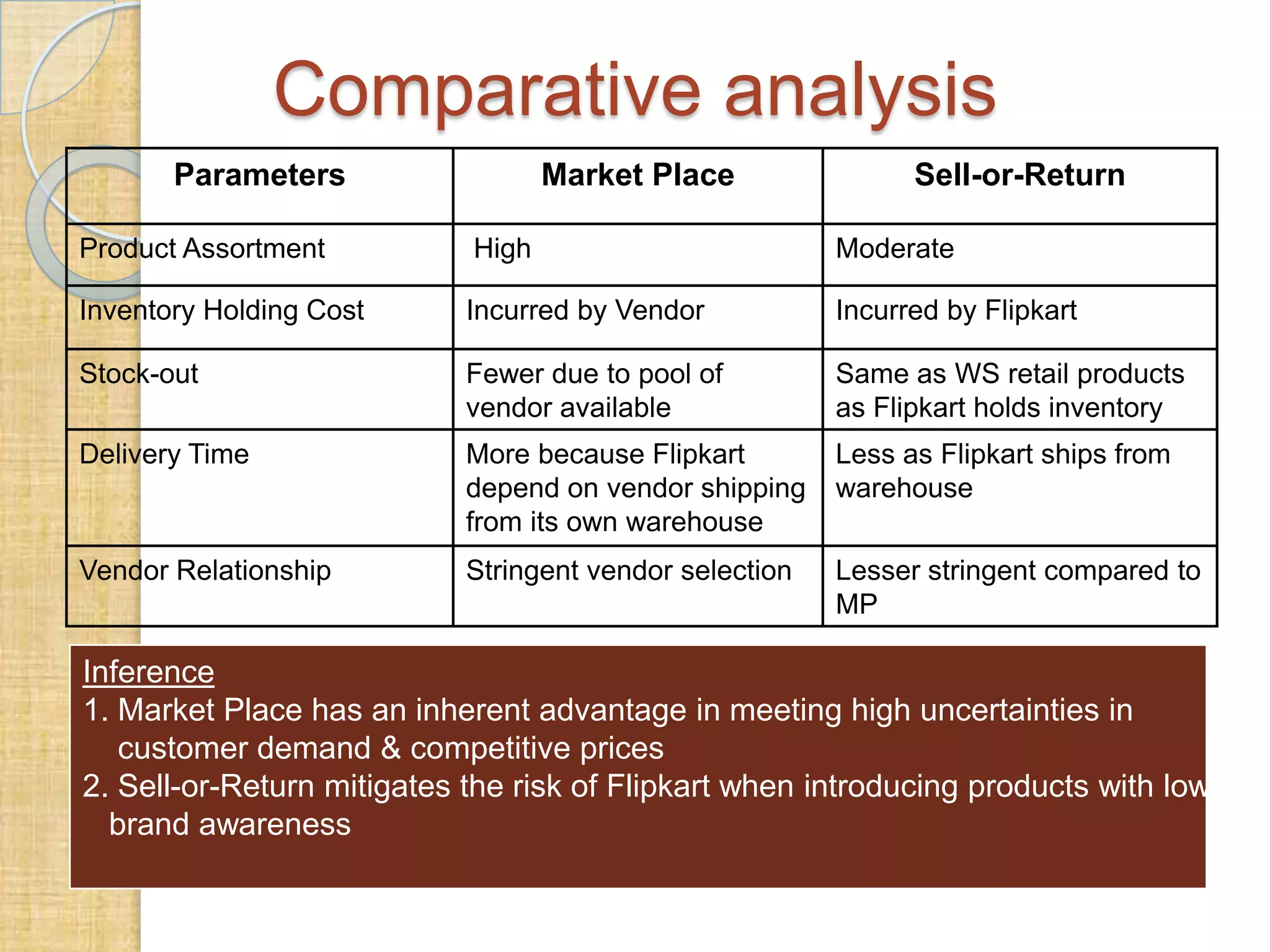 Comparative analysis

| Parameters | Market Place | Sell-or-Return |
|---|---|---|
| Product Assortment | High | Moderate |
| Inventory Holding Cost | Incurred by Vendor | Incurred by Flipkart |
| Stock-out | Fewer due to pool of vendor available | Same as WS retail products as Flipkart holds inventory |
| Delivery Time | More because Flipkart depend on vendor shipping from its own warehouse | Less as Flipkart ships from warehouse |
| Vendor Relationship | Stringent vendor selection | Lesser stringent compared to MP |

Inference
1. Market Place has an inherent advantage in meeting high uncertainties in customer demand & competitive prices
2. Sell-or-Return mitigates the risk of Flipkart when introducing products with low brand awareness